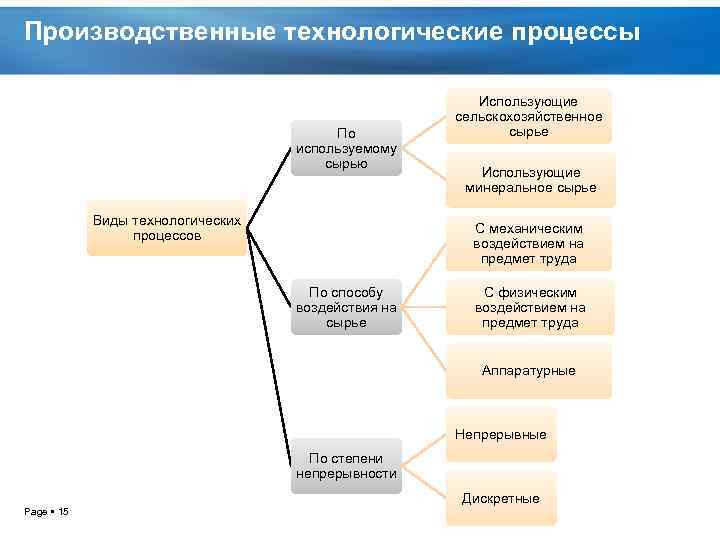 Производственные технологические процессы

Виды технологических процессов

По используемому сырью

Использующие сельскохозяйственное сырье

Использующие минеральное сырье

По способу воздействия на сырье

С механическим воздействием на предмет труда

С физическим воздействием на предмет труда

Аппаратурные

По степени непрерывности

Непрерывные

Дискретные

Page ▪ 15